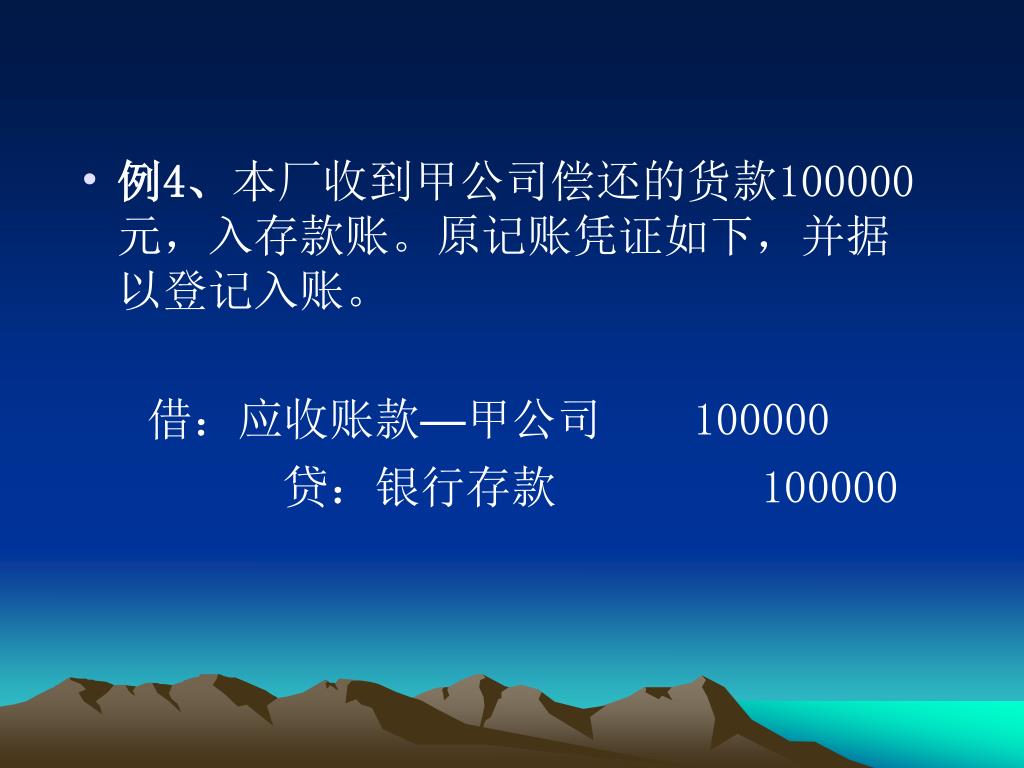 • 例4、本厂收到甲公司偿还的货款100000元，入存款账。原记账凭证如下，并据以登记入账。

借：应收账款—甲公司　　100000
　　贷：银行存款　　　　100000